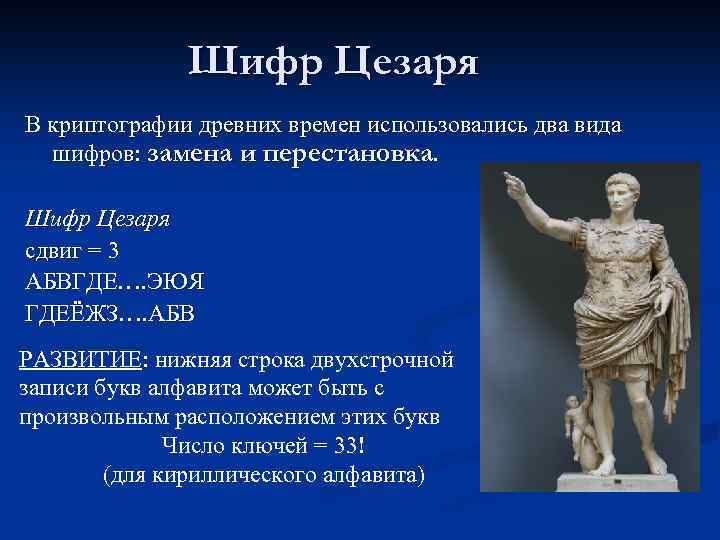 Шифр Цезаря

В криптографии древних времен использовались два вида шифров: замена и перестановка.

Шифр Цезаря
сдвиг = 3
АБВГДЕ….ЭЮЯ
ГДЕЁЖЗ….АБВ

РАЗВИТИЕ: нижняя строка двухстрочной записи букв алфавита может быть с произвольным расположением этих букв
Число ключей = 33!
(для кириллического алфавита)